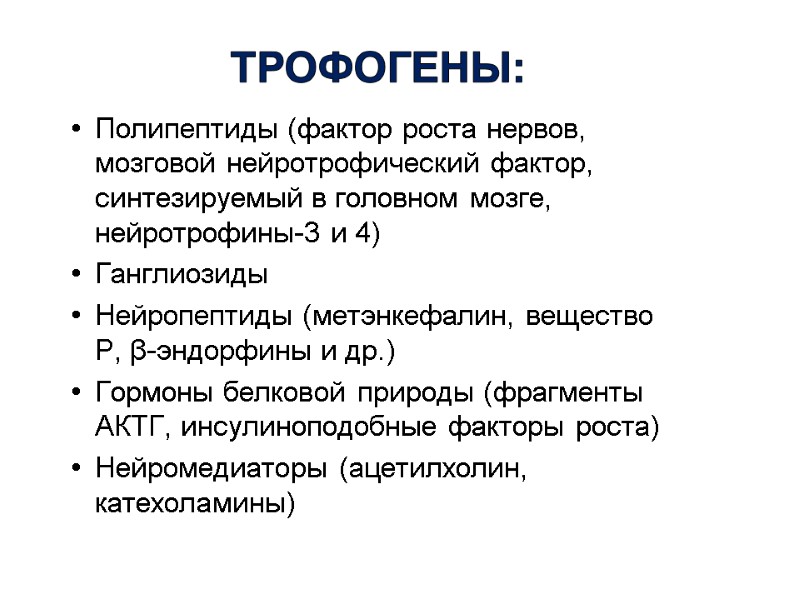 ТРОФОГЕНЫ:

• Полипептиды (фактор роста нервов, мозговой нейротрофический фактор, синтезируемый в головном мозге, нейротрофины-3 и 4)
• Ганглиозиды
• Нейропептиды (метэнкефалин, вещество Р, β-эндорфины и др.)
• Гормоны белковой природы (фрагменты АКТГ, инсулиноподобные факторы роста)
• Нейромедиаторы (ацетилхолин, катехоламины)